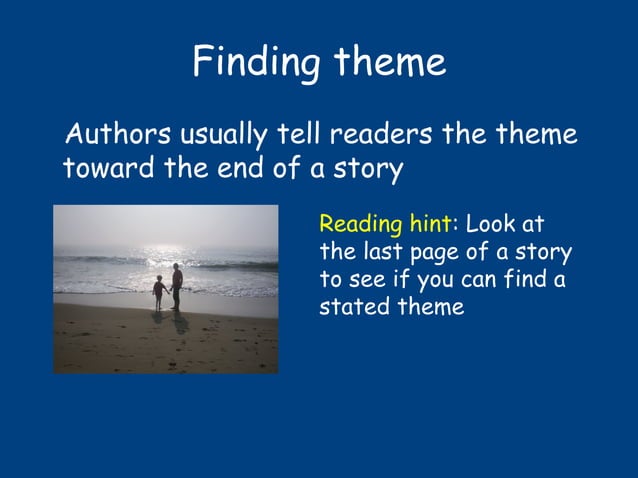 Finding theme

Authors usually tell readers the theme toward the end of a story

Reading hint: Look at the last page of a story to see if you can find a stated theme